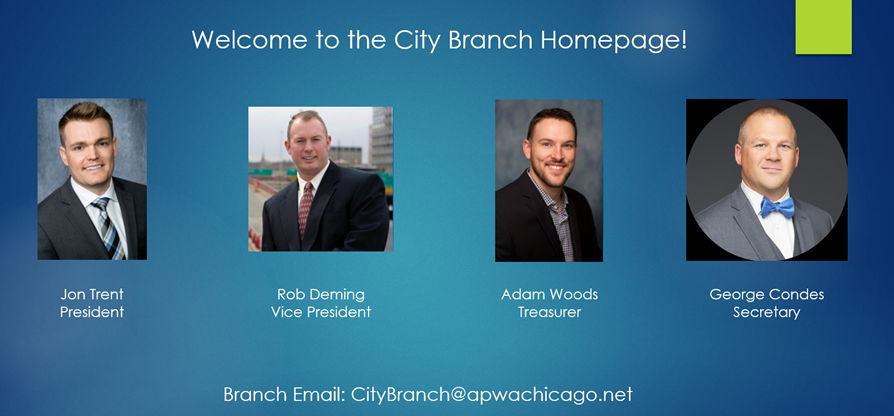 Welcome to the City Branch Homepage!

Jon Trent
President

Rob Deming
Vice President

Adam Woods
Treasurer

George Condes
Secretary

Branch Email: CityBranch@apwachicago.net